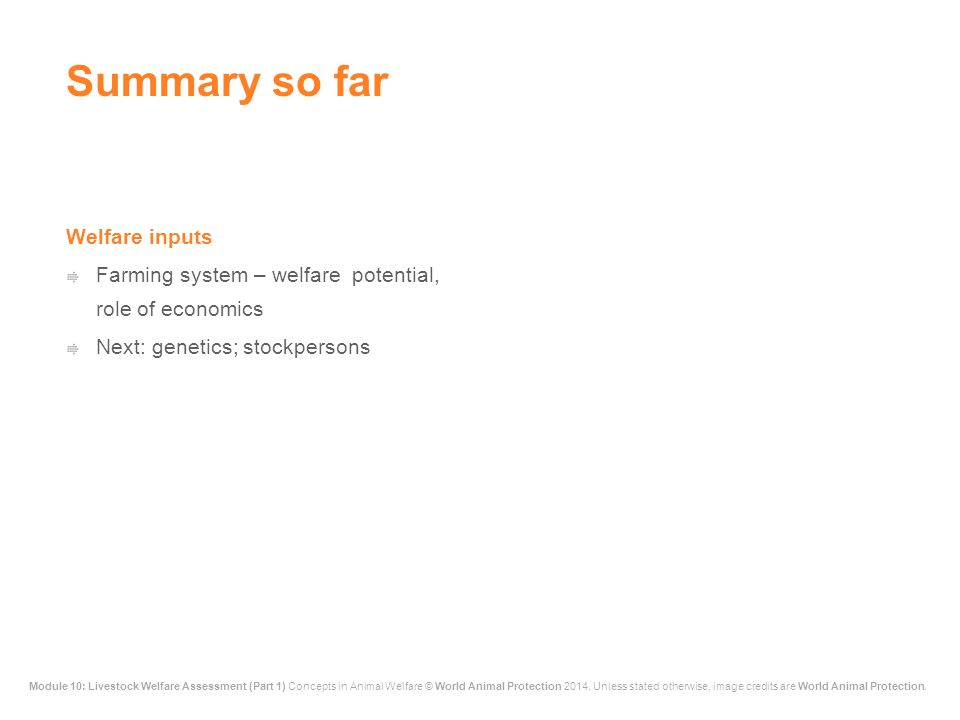 Summary so far

Welfare inputs

Farming system – welfare potential, role of economics

Next: genetics; stockpersons

Module 10: Livestock Welfare Assessment (Part 1) Concepts in Animal Welfare © World Animal Protection 2014. Unless stated otherwise, image credits are World Animal Protection.